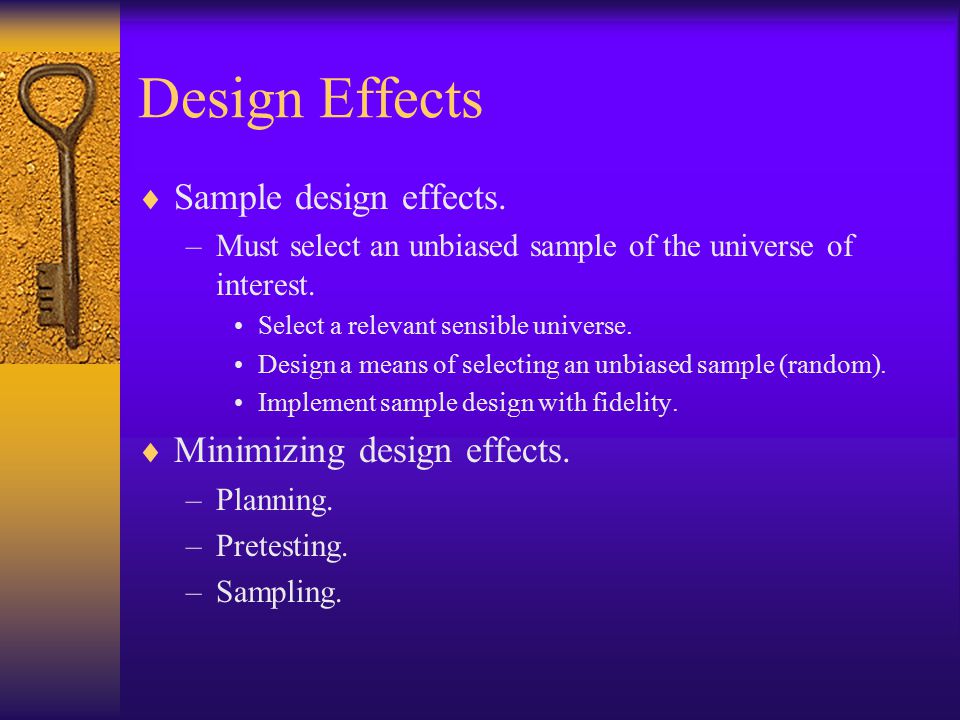 Design Effects

♦ Sample design effects.
– Must select an unbiased sample of the universe of interest.
• Select a relevant sensible universe.
• Design a means of selecting an unbiased sample (random).
• Implement sample design with fidelity.

♦ Minimizing design effects.
– Planning.
– Pretesting.
– Sampling.